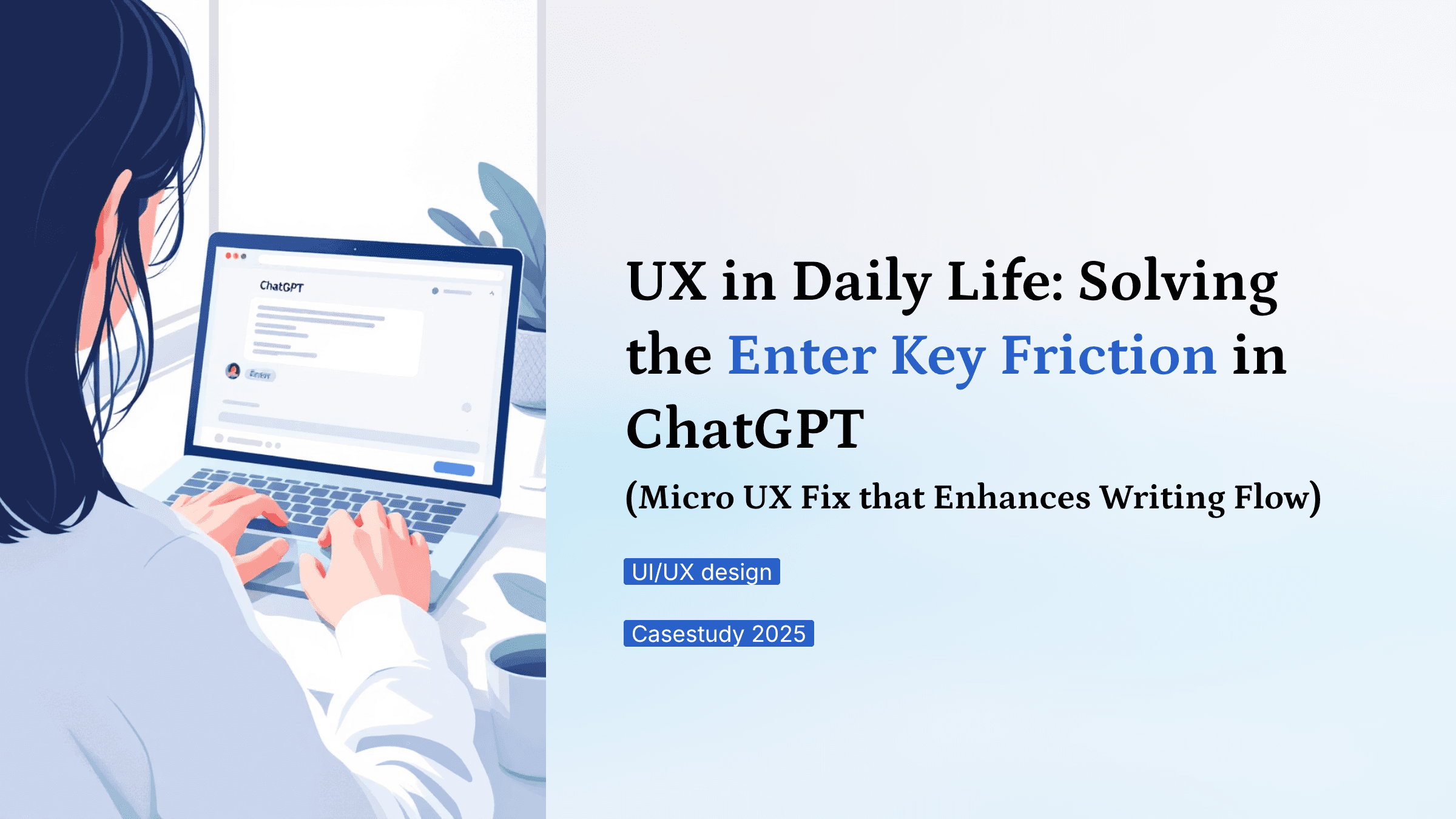 ChatGPT

Enter

UX in Daily Life: Solving the Enter Key Friction in ChatGPT

(Micro UX Fix that Enhances Writing Flow)

UI/UX design

Casestudy 2025